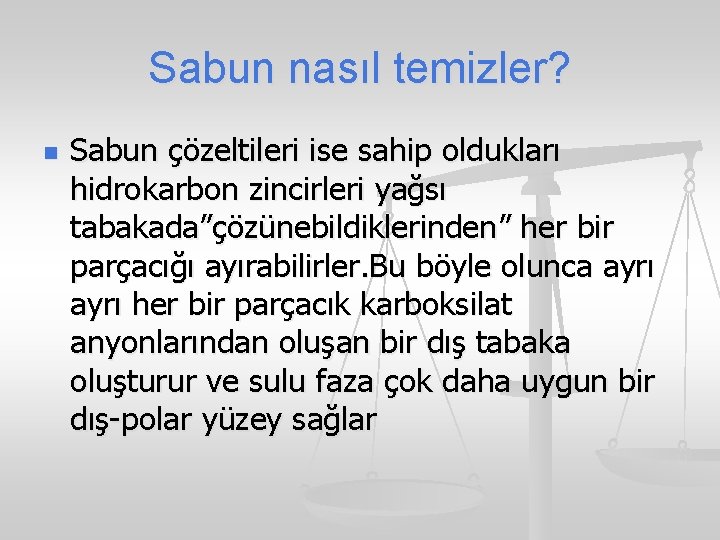 Sabun nasıl temizler?

Sabun çözeltileri ise sahip oldukları hidrokarbon zincirleri yağsı tabakada”çözünebildiklerinden” her bir parçacığı ayırabilirler.Bu böyle olunca ayrı ayrı her bir parçacık karboksilat anyonlarından oluşan bir dış tabaka oluşturur ve sulu faza çok daha uygun bir dış-polar yüzey sağlar